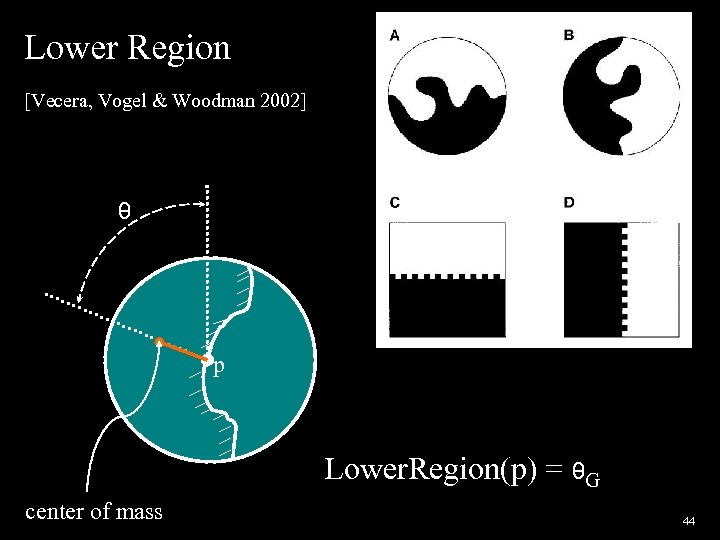 Lower Region

[Vecera, Vogel & Woodman 2002]

A

B

C

D

θ

p

center of mass

LowerRegion(p) = $\theta_G$

44